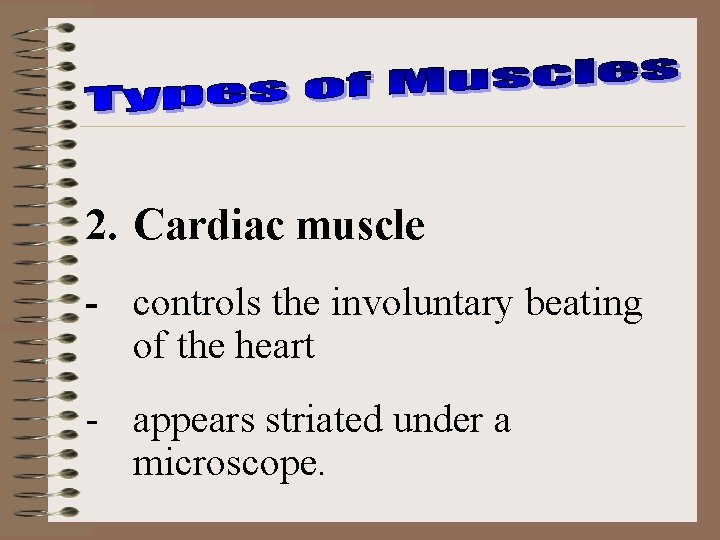 Types of Muscles

2. Cardiac muscle

- controls the involuntary beating of the heart

- appears striated under a microscope.